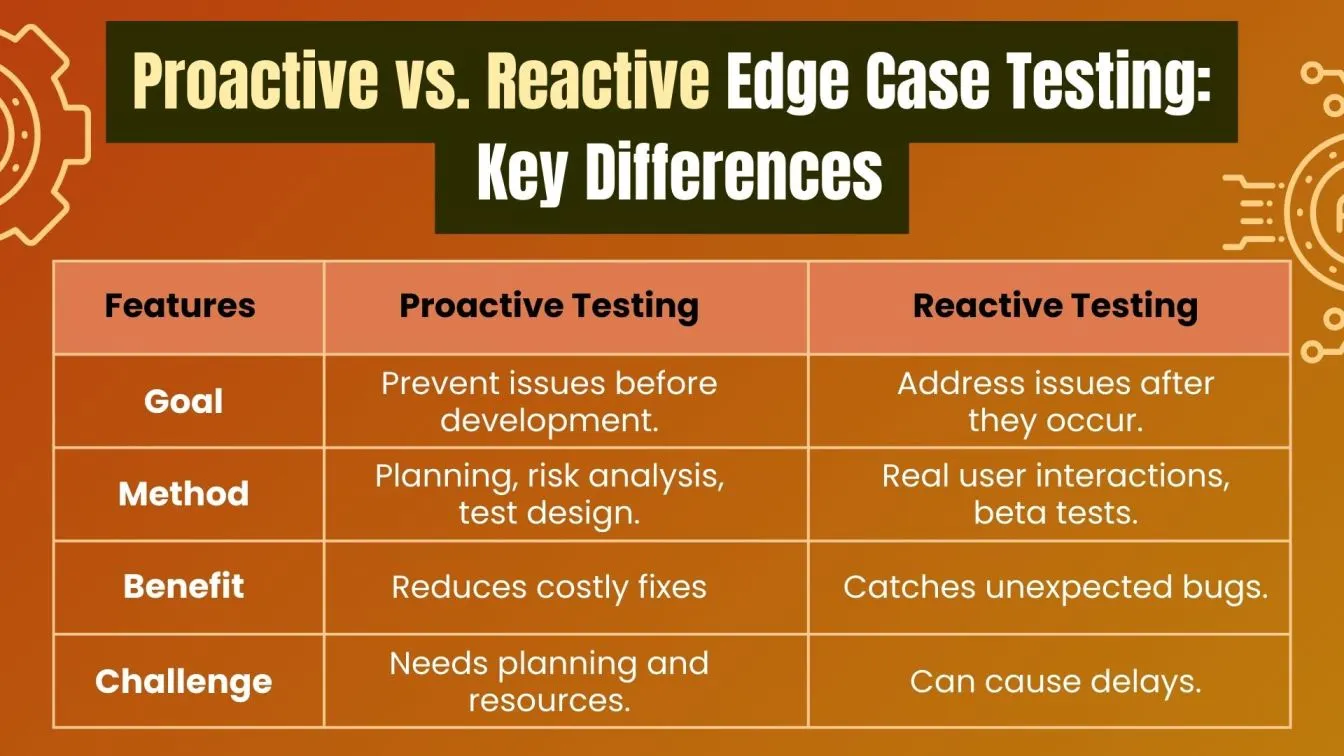 Proactive vs. Reactive Edge Case Testing: Key Differences

| Features | Proactive Testing | Reactive Testing |
|---|---|---|
| Goal | Prevent issues before development. | Address issues after they occur. |
| Method | Planning, risk analysis, test design. | Real user interactions, beta tests. |
| Benefit | Reduces costly fixes | Catches unexpected bugs. |
| Challenge | Needs planning and resources. | Can cause delays. |